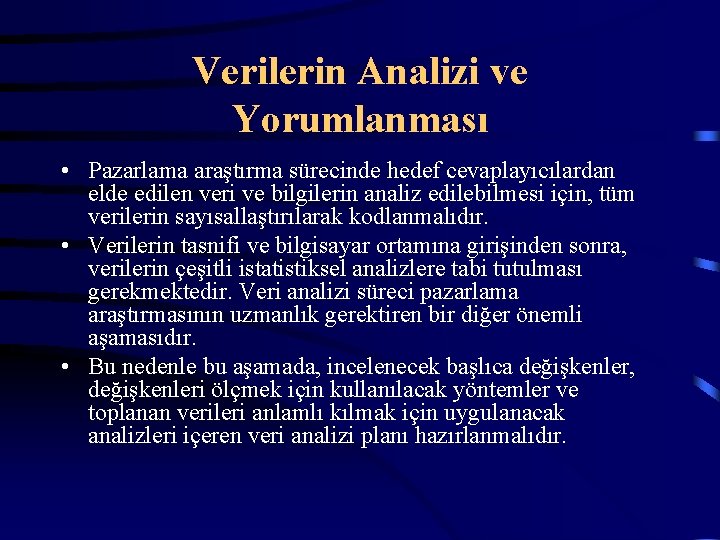 Verilerin Analizi ve Yorumlanması

• Pazarlama araştırma sürecinde hedef cevaplayıcılardan elde edilen veri ve bilgilerin analiz edilebilmesi için, tüm verilerin sayısallaştırılarak kodlanmalıdır.

• Verilerin tasnifi ve bilgisayar ortamına girişinden sonra, verilerin çeşitli istatistiksel analizlere tabi tutulması gerekmektedir. Veri analizi süreci pazarlama araştırmasının uzmanlık gerektiren bir diğer önemli aşamasıdır.

• Bu nedenle bu aşamada, incelenecek başlıca değişkenler, değişkenleri ölçmek için kullanılacak yöntemler ve toplanan verileri anlamlı kılmak için uygulanacak analizleri içeren veri analizi planı hazırlanmalıdır.